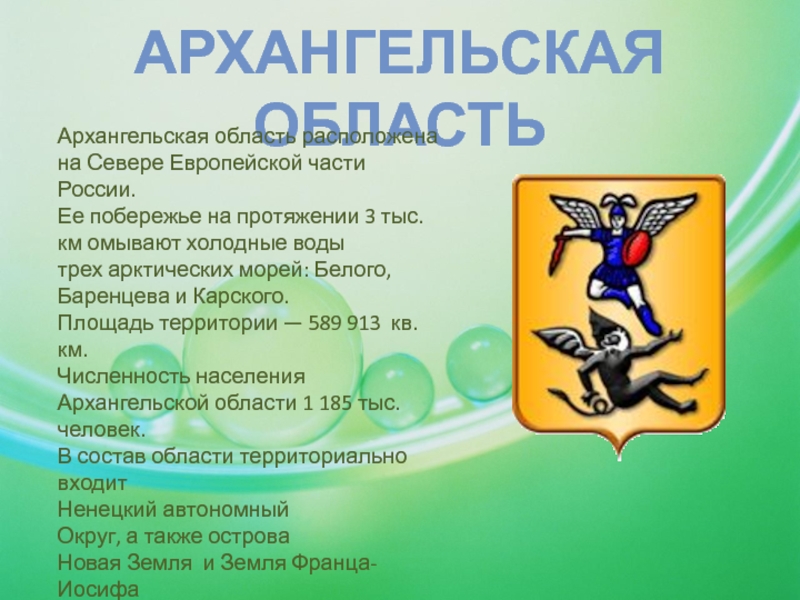 АРХАНГЕЛЬСКАЯ ОБЛАСТЬ

Архангельская область расположена на Севере Европейской части России.
Ее побережье на протяжении 3 тыс. км омывают холодные воды трех арктических морей: Белого, Баренцева и Карского.
Площадь территории — 589 913 кв. км.
Численность населения Архангельской области 1 185 тыс. человек.
В состав области территориально входит
Ненецкий автономный
Округ, а также острова
Новая Земля и Земля Франца-Иосифа